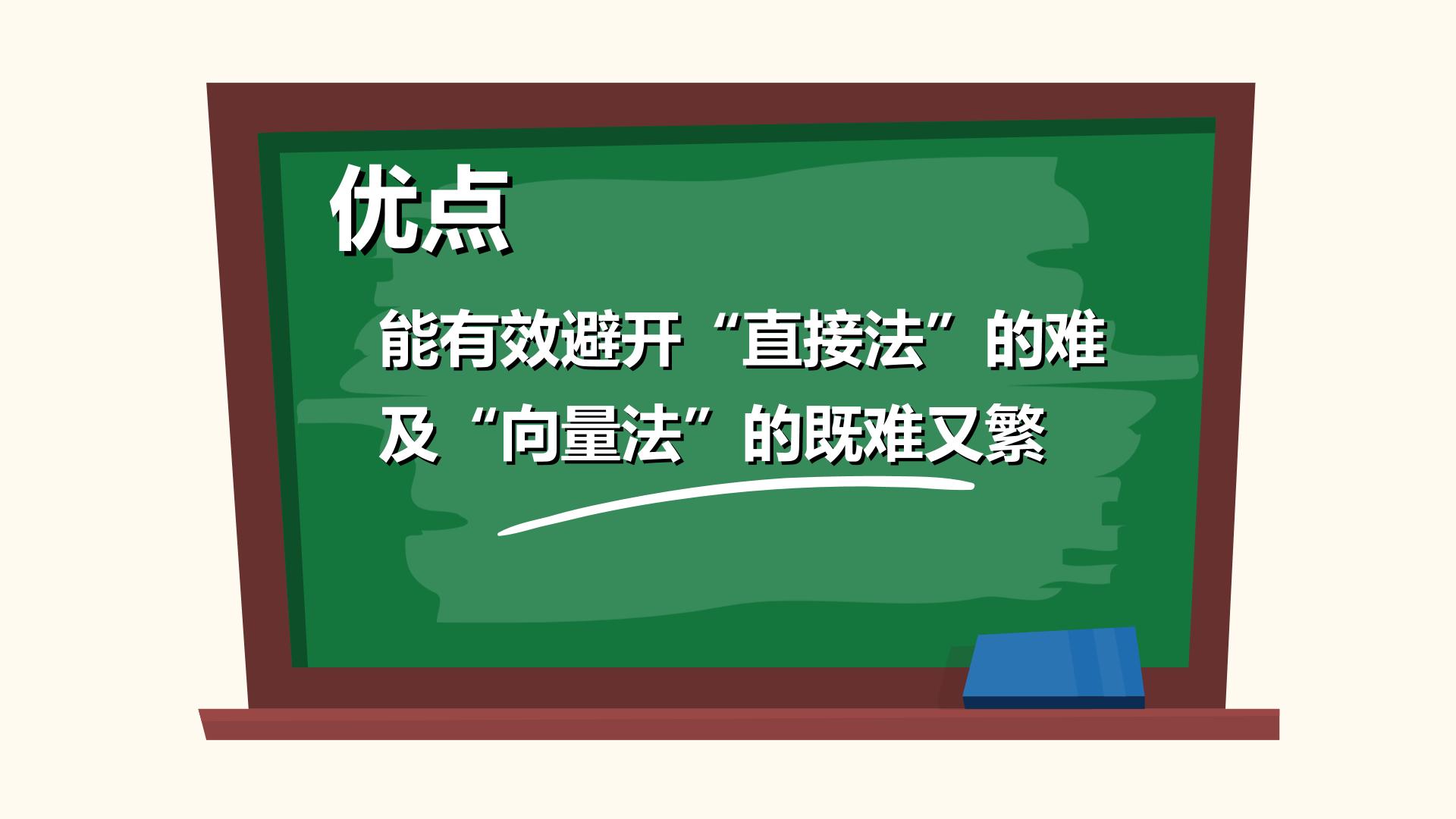 优点

能有效避开“直接法”的难及“向量法”的既难又繁